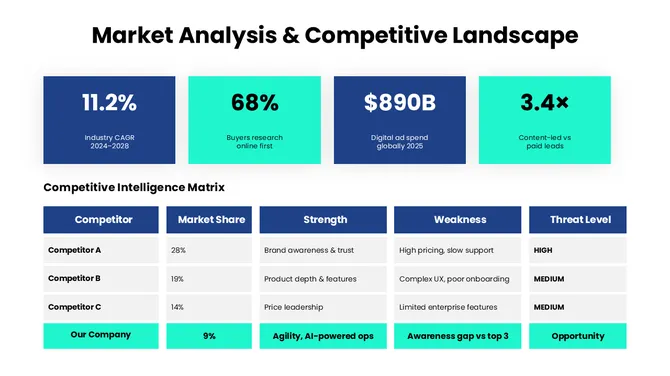 Market Analysis & Competitive Landscape

11.2%
Industry CAGR 2024–2028

68%
Buyers research online first

$890B
Digital ad spend globally 2025

3.4×
Content-led vs paid leads

Competitive Intelligence Matrix

| Competitor | Market Share | Strength | Weakness | Threat Level |
|---|---|---|---|---|
| Competitor A | 28% | Brand awareness & trust | High pricing, slow support | HIGH |
| Competitor B | 19% | Product depth & features | Complex UX, poor onboarding | MEDIUM |
| Competitor C | 14% | Price leadership | Limited enterprise features | MEDIUM |
| Our Company | 9% | Agility, AI-powered ops | Awareness gap vs top 3 | Opportunity |